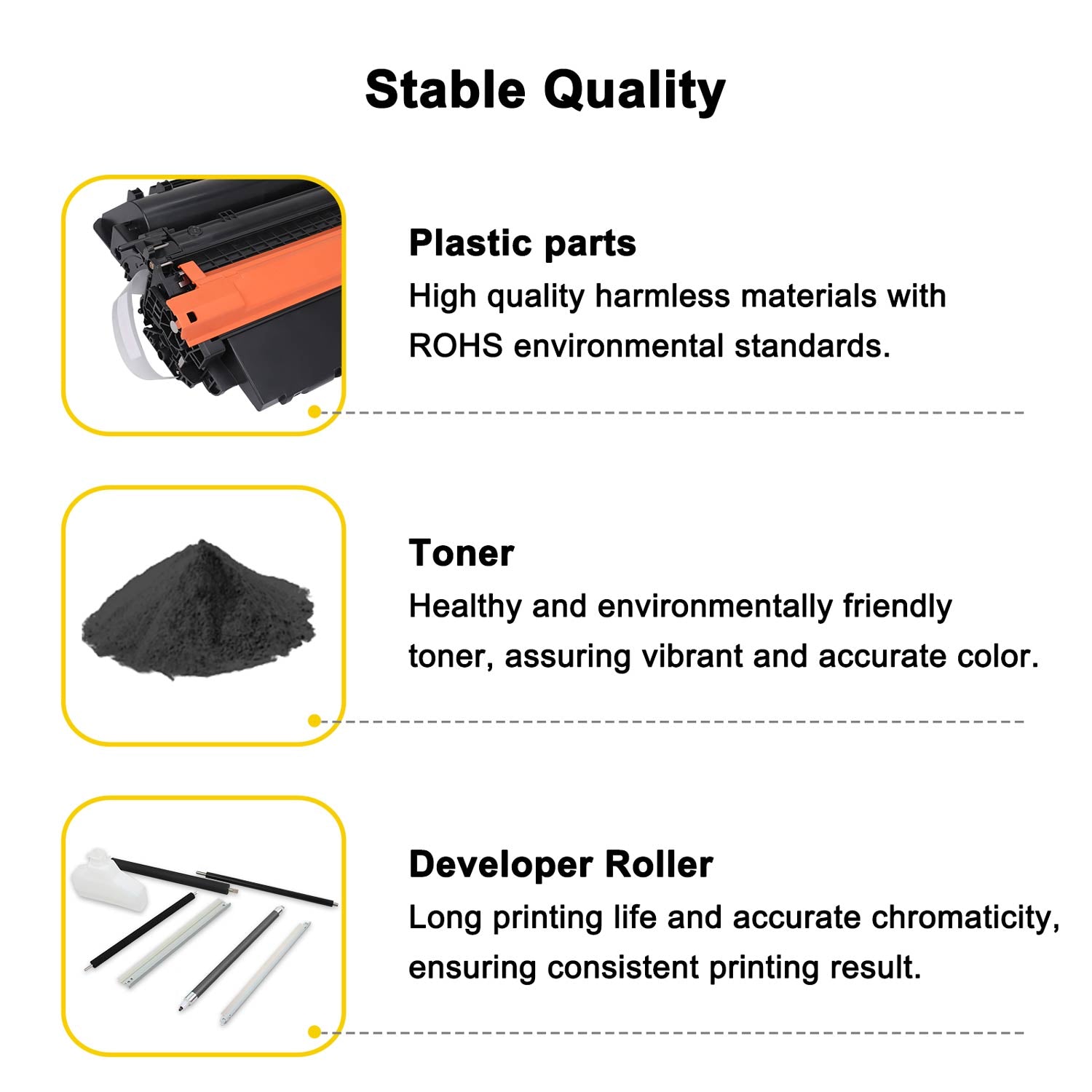 Stable Quality

Plastic parts
High quality harmless materials with ROHS environmental standards.

Toner
Healthy and environmentally friendly toner, assuring vibrant and accurate color.

Developer Roller
Long printing life and accurate chromaticity, ensuring consistent printing result.